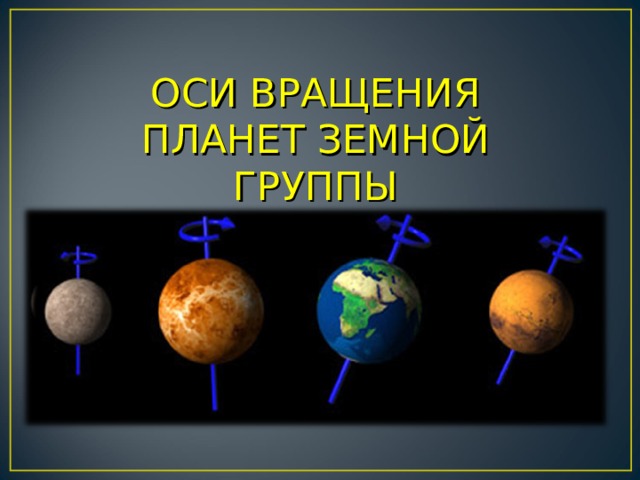 ОСИ ВРАЩЕНИЯ ПЛАНЕТ ЗЕМНОЙ ГРУППЫ